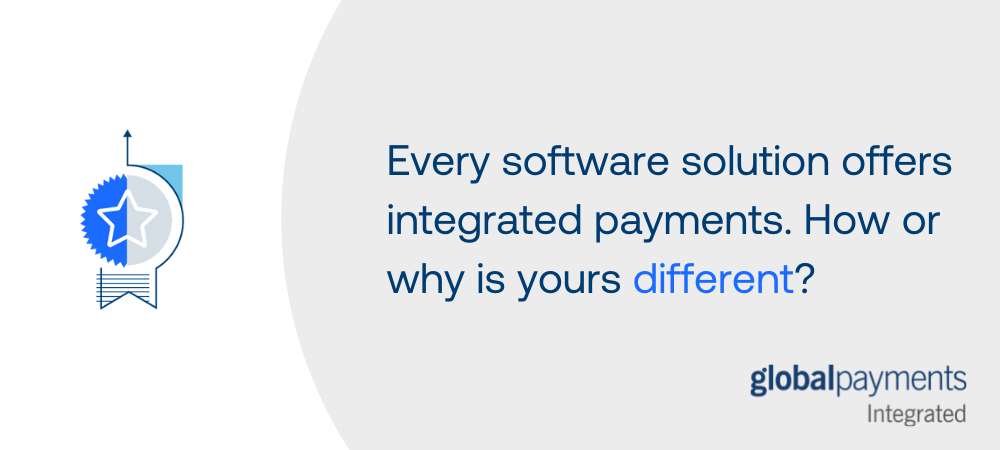 Every software solution offers integrated payments. How or why is yours different?

globalpayments
Integrated